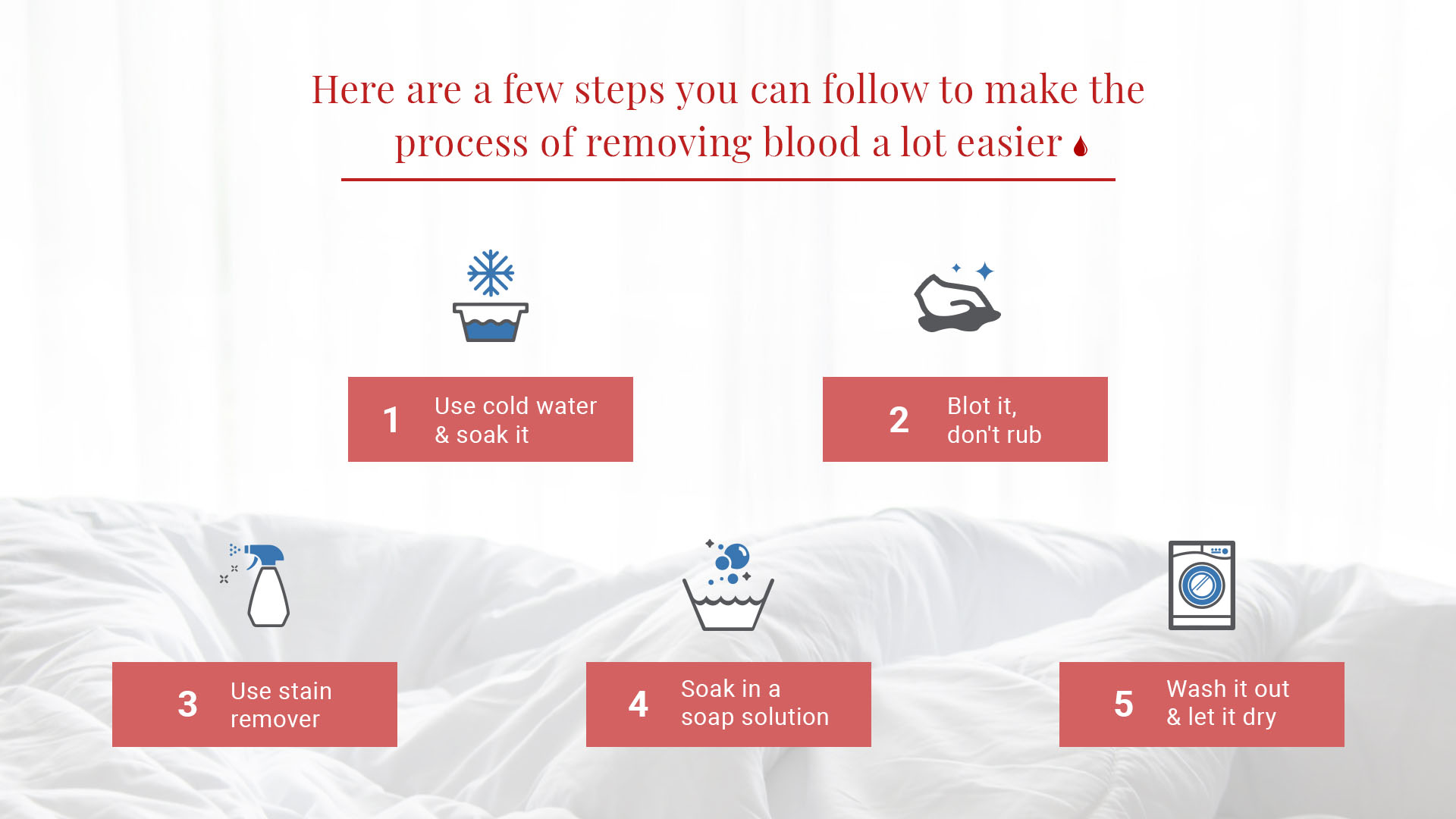 Here are a few steps you can follow to make the process of removing blood a lot easier

1 Use cold water & soak it

2 Blot it, don't rub

3 Use stain remover

4 Soak in a soap solution

5 Wash it out & let it dry